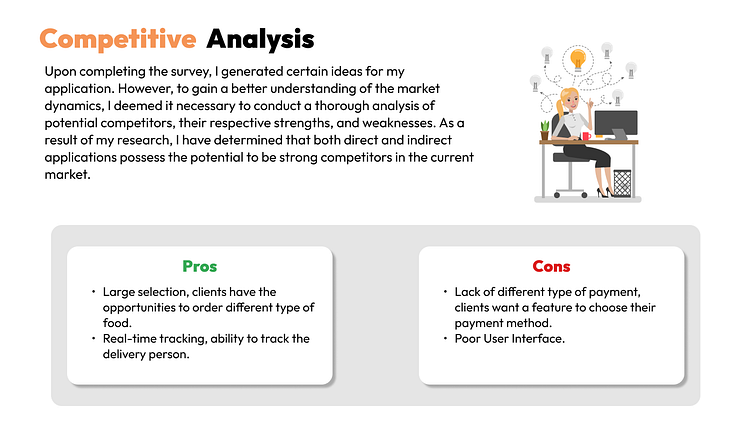 Competitive Analysis

Upon completing the survey, I generated certain ideas for my application. However, to gain a better understanding of the market dynamics, I deemed it necessary to conduct a thorough analysis of potential competitors, their respective strengths, and weaknesses. As a result of my research, I have determined that both direct and indirect applications possess the potential to be strong competitors in the current market.

Pros

• Large selection, clients have the opportunities to order different type of food.
• Real-time tracking, ability to track the delivery person.

Cons

• Lack of different type of payment, clients want a feature to choose their payment method.
• Poor User Interface.